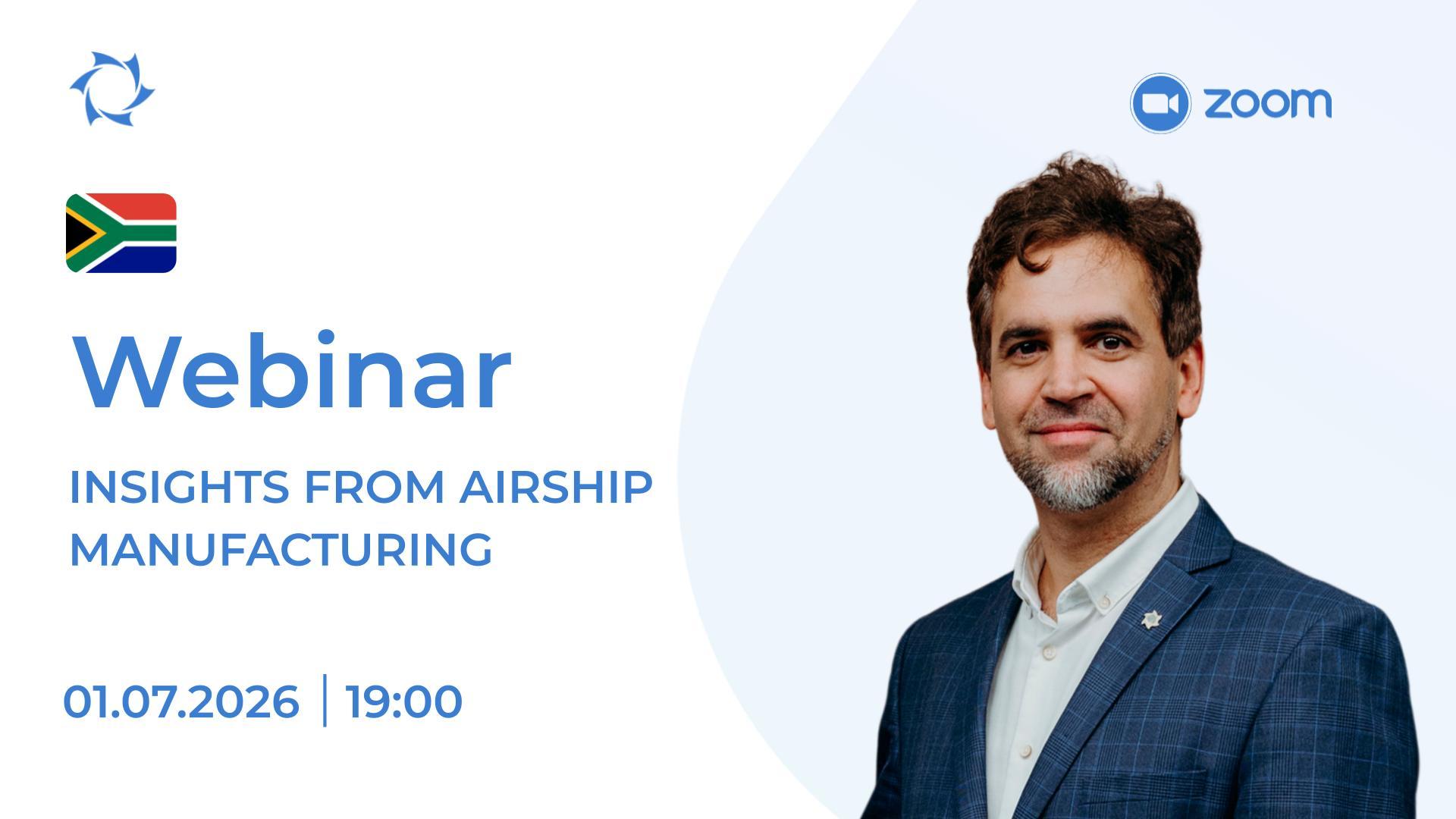 zoom

Webinar

INSIGHTS FROM AIRSHIP MANUFACTURING

01.07.2026 | 19:00